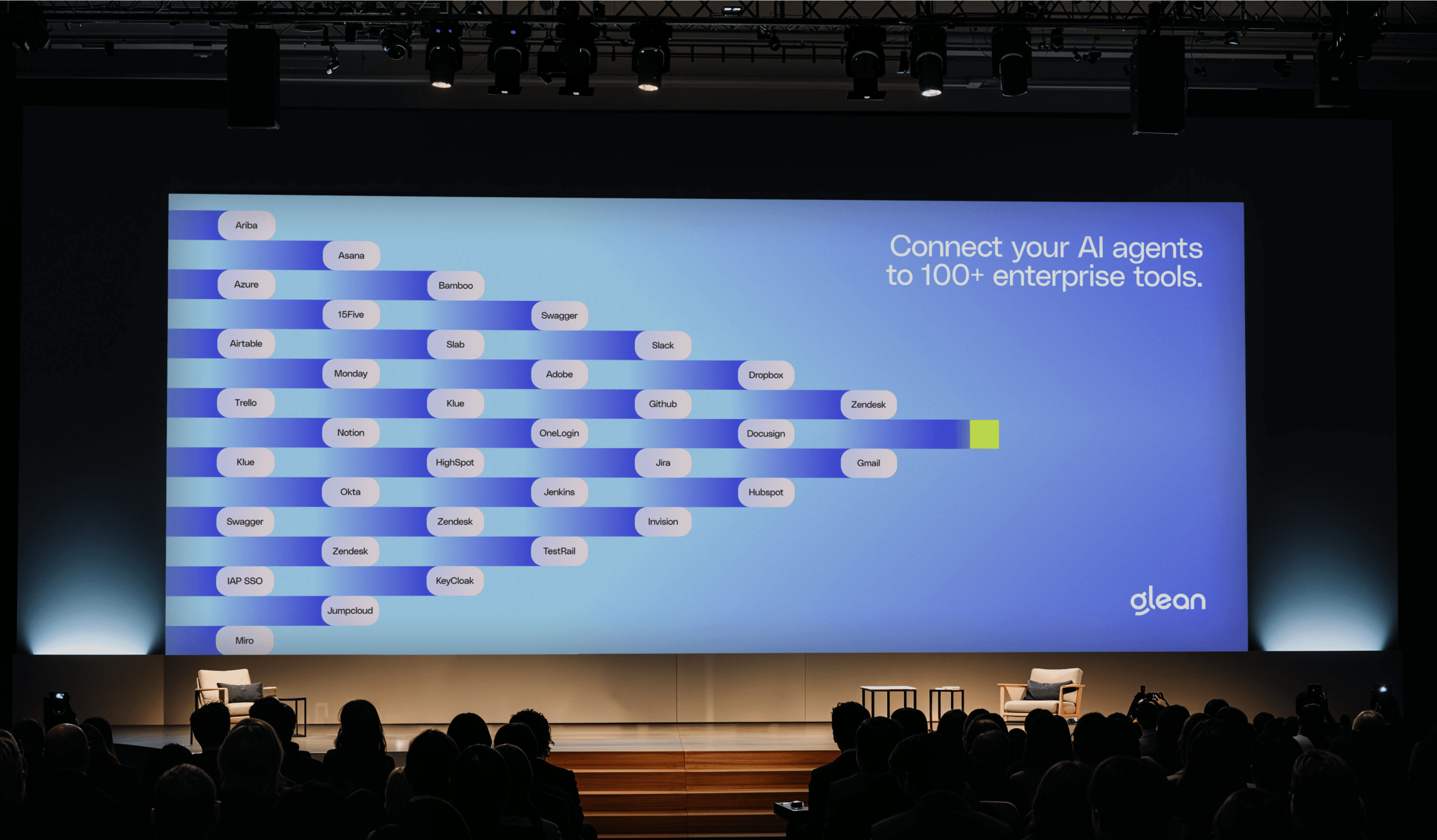 Ariba
Asana
Azure
Bamboo
15Five
Swagger
Airtable
Slab
Slack
Monday
Adobe
Dropbox
Trello
Klue
Github
Zendesk
Notion
OneLogin
Docusign
Klue
HighSpot
Jira
Gmail
Okta
Jenkins
Hubspot
Swagger
Zendesk
Invision
Zendesk
TestRail
IAP SSO
KeyCloak
Jumpcloud
Miro

Connect your AI agents to 100+ enterprise tools.

glean